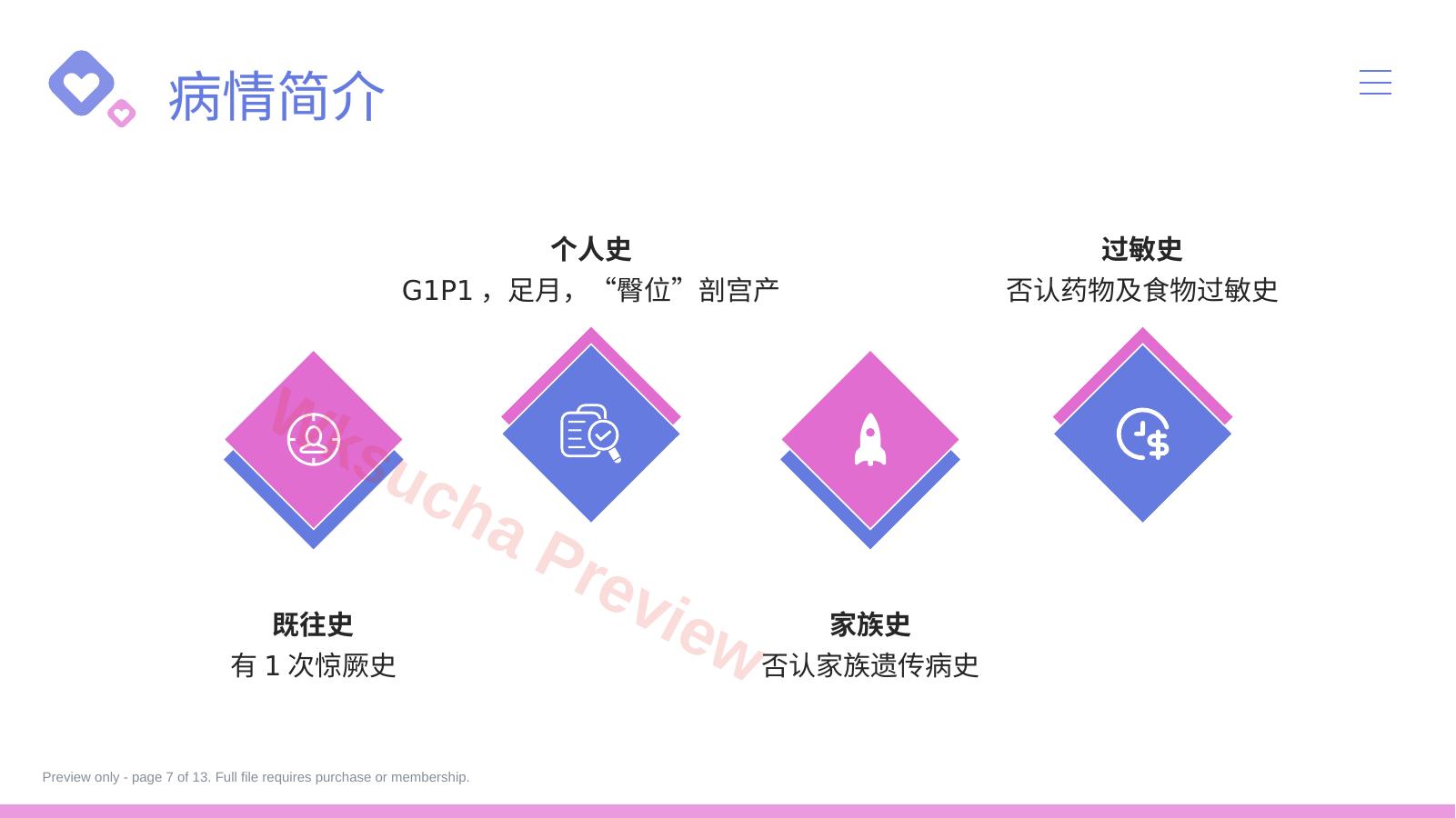 病情简介

个人史
G1P1，足月，“臀位”剖宫产

过敏史
否认药物及食物过敏史

既往史
有 1 次惊厥史

家族史
否认家族遗传病史

Wksucha Preview

Preview only - page 7 of 13. Full file requires purchase or membership.